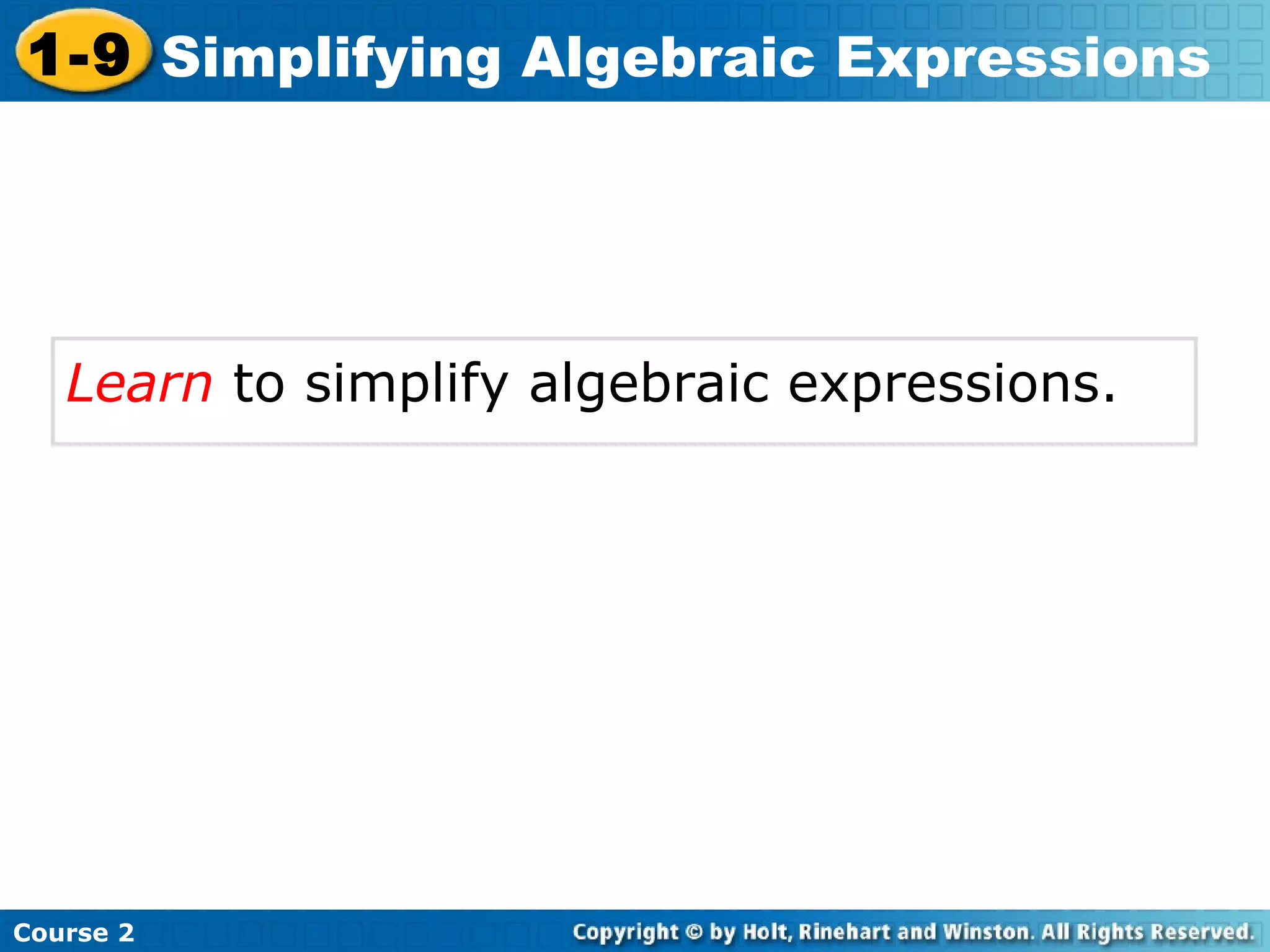 1-9 Simplifying Algebraic Expressions

Learn to simplify algebraic expressions.

Course 2

Copyright © by Holt, Rinehart and Winston. All Rights Reserved.